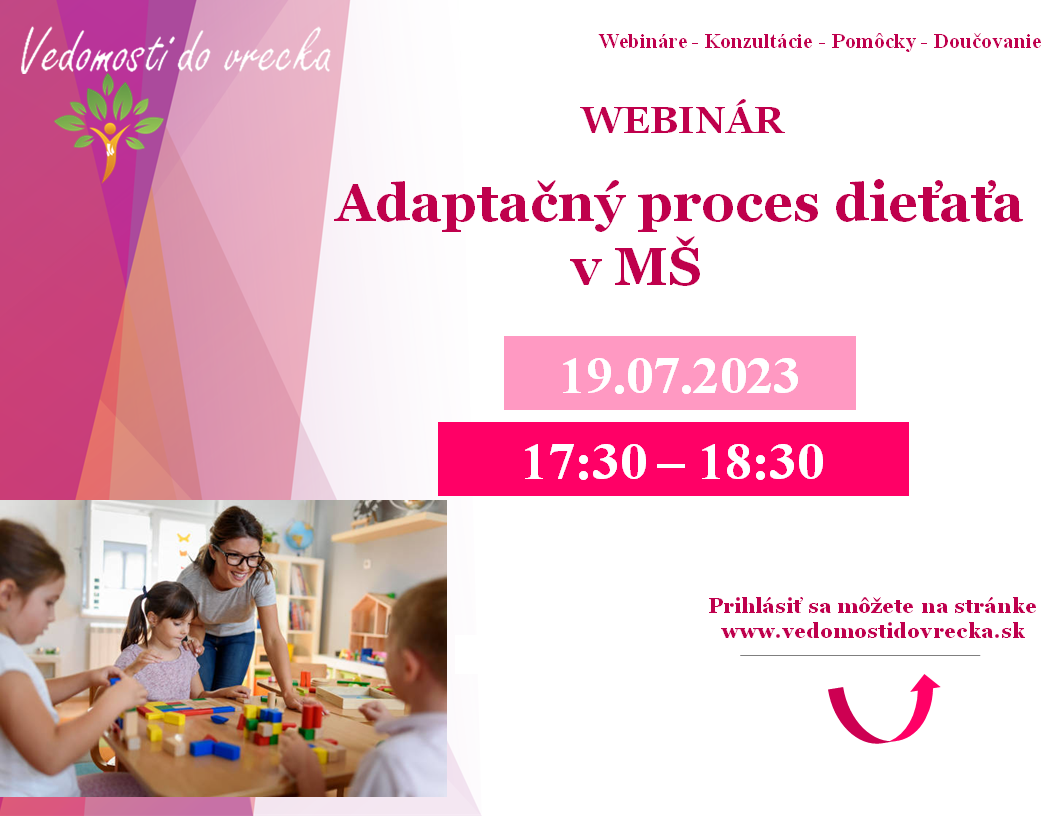 Vedomosti do vrecka

Webináre - Konzultácie - Pomôcky - Doučovanie

WEBINÁR

Adaptačný proces dieťaťa v MŠ

19.07.2023

17:30 – 18:30

Prihlásiť sa môžete na stránke www.vedomostidovrecka.sk